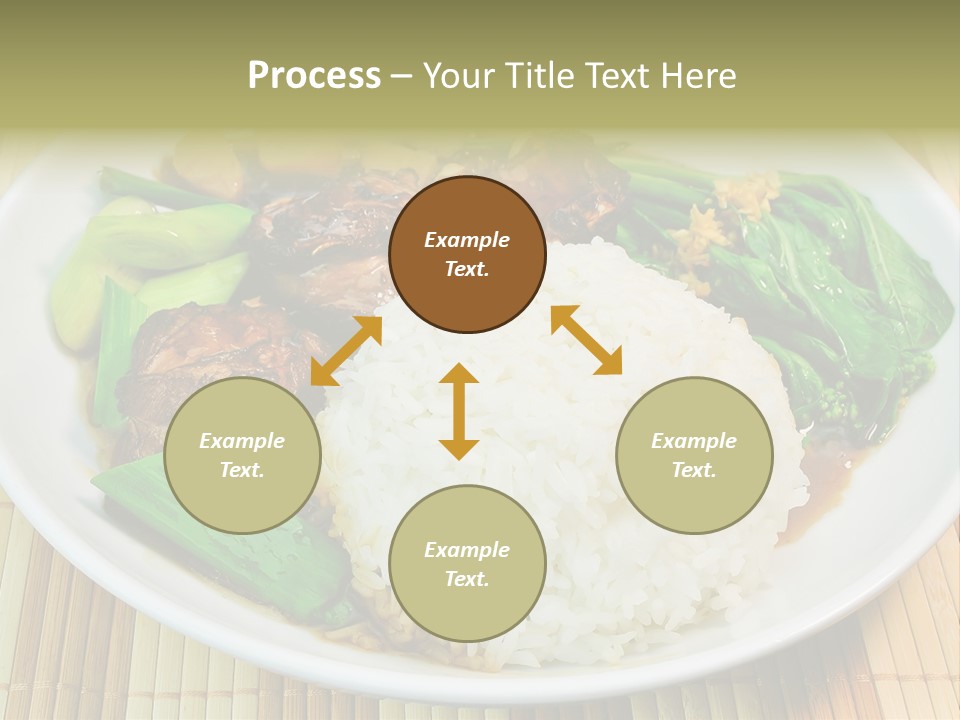 Process – Your Title Text Here

Example Text.

Example Text.

Example Text.

Example Text.